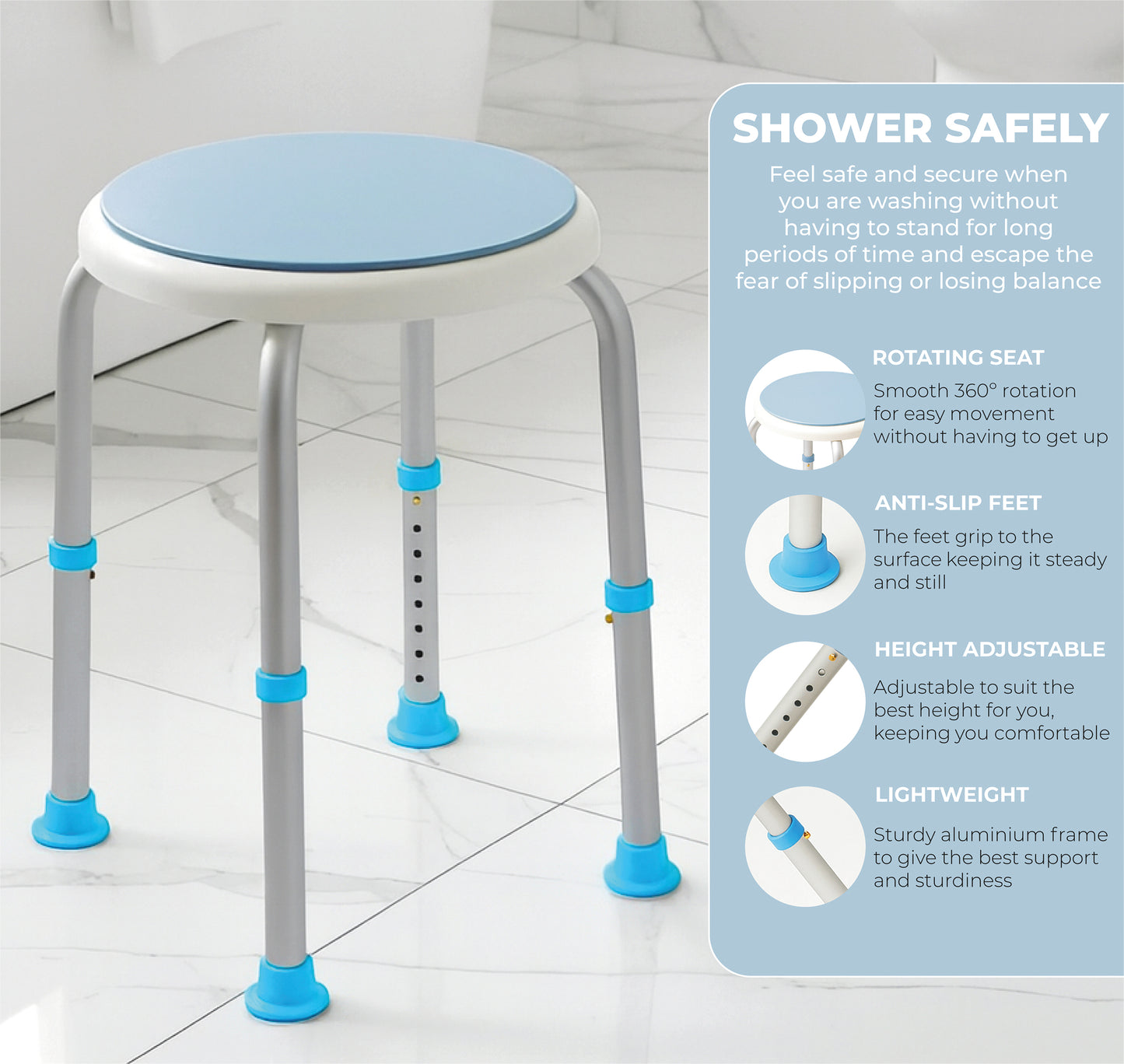 SHOWER SAFELY

Feel safe and secure when you are washing without having to stand for long periods of time and escape the fear of slipping or losing balance

ROTATING SEAT

Smooth 360° rotation for easy movement without having to get up

ANTI-SLIP FEET

The feet grip to the surface keeping it steady and still

HEIGHT ADJUSTABLE

Adjustable to suit the best height for you, keeping you comfortable

LIGHTWEIGHT

Sturdy aluminium frame to give the best support and sturdiness